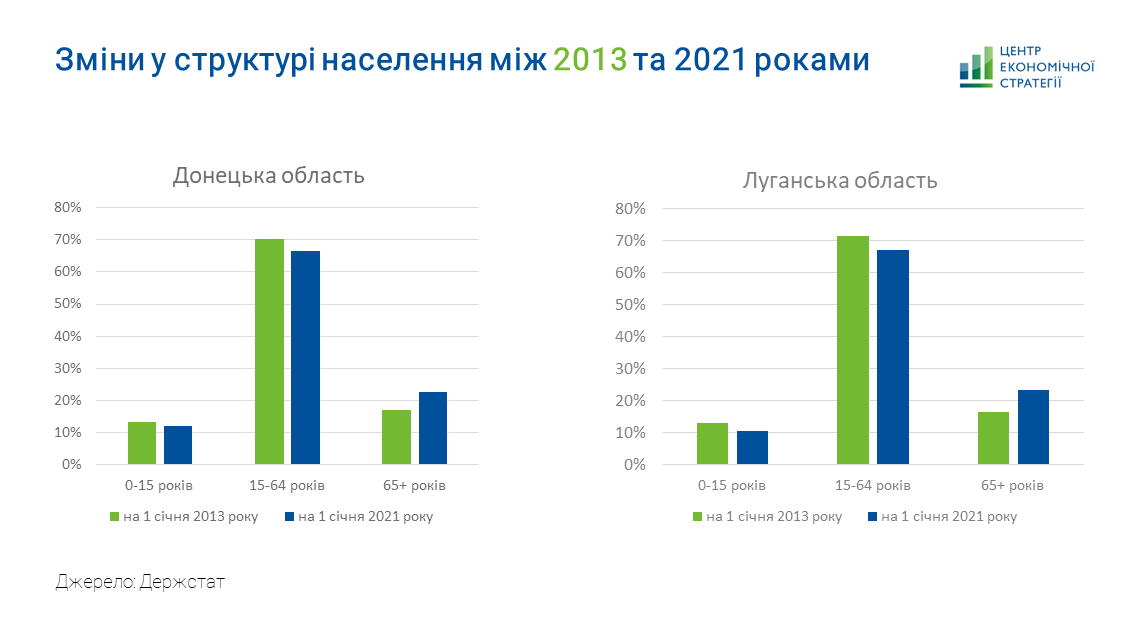 Зміни у структурі населення між 2013 та 2021 роками

ЦЕНТР ЕКОНОМІЧНОЇ СТРАТЕГІЇ

Донецька область

80%
70%
60%
50%
40%
30%
20%
10%
0%

0-15 років
15-64 років
65+ років

на 1 січня 2013 року
на 1 січня 2021 року

Луганська область

80%
70%
60%
50%
40%
30%
20%
10%
0%

0-15 років
15-64 років
65+ років

на 1 січня 2013 року
на 1 січня 2021 року

Джерело: Держстат